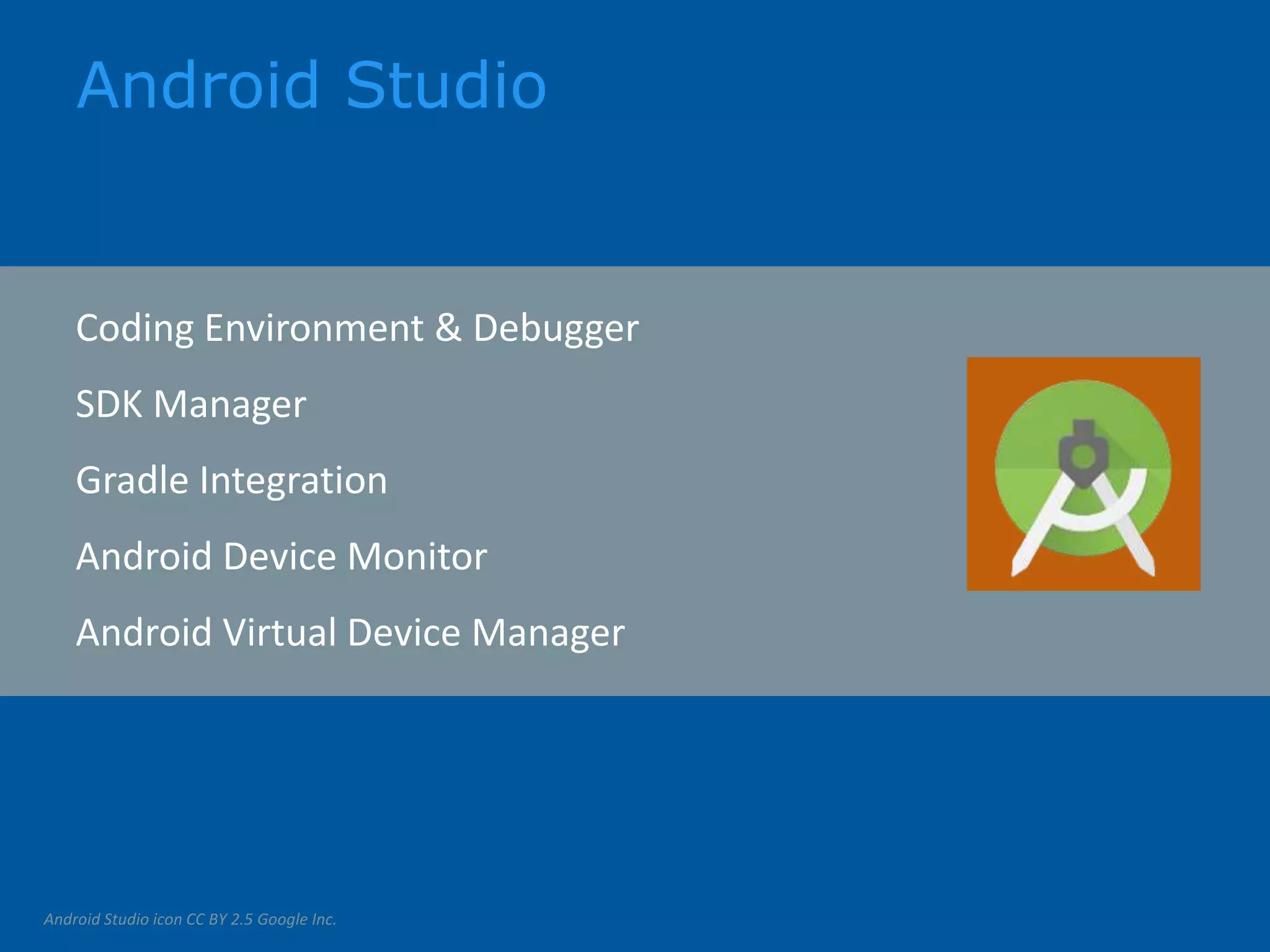 Android Studio

Coding Environment & Debugger

SDK Manager

Gradle Integration

Android Device Monitor

Android Virtual Device Manager

Android Studio icon CC BY 2.5 Google Inc.